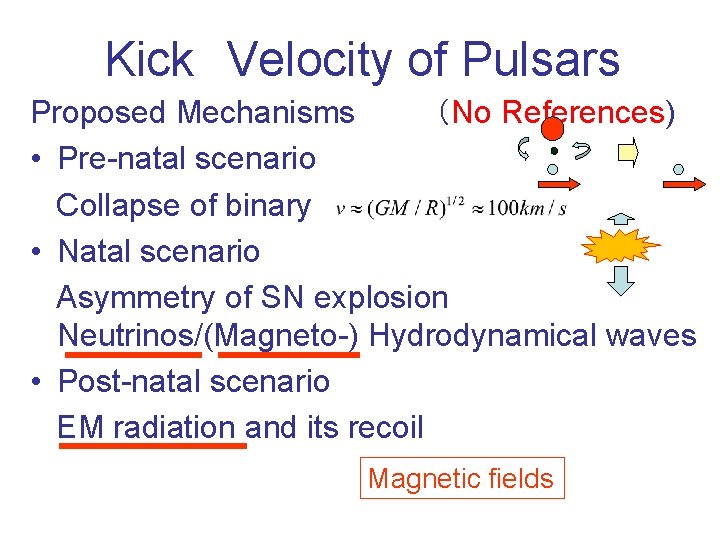 Kick Velocity of Pulsars

Proposed Mechanisms （No References）

• Pre-natal scenario

Collapse of binary $v \approx (GM/R)^{1/2} \approx 100km/s$

• Natal scenario

Asymmetry of SN explosion
Neutrinos/(Magneto-) Hydrodynamical waves

• Post-natal scenario

EM radiation and its recoil

Magnetic fields